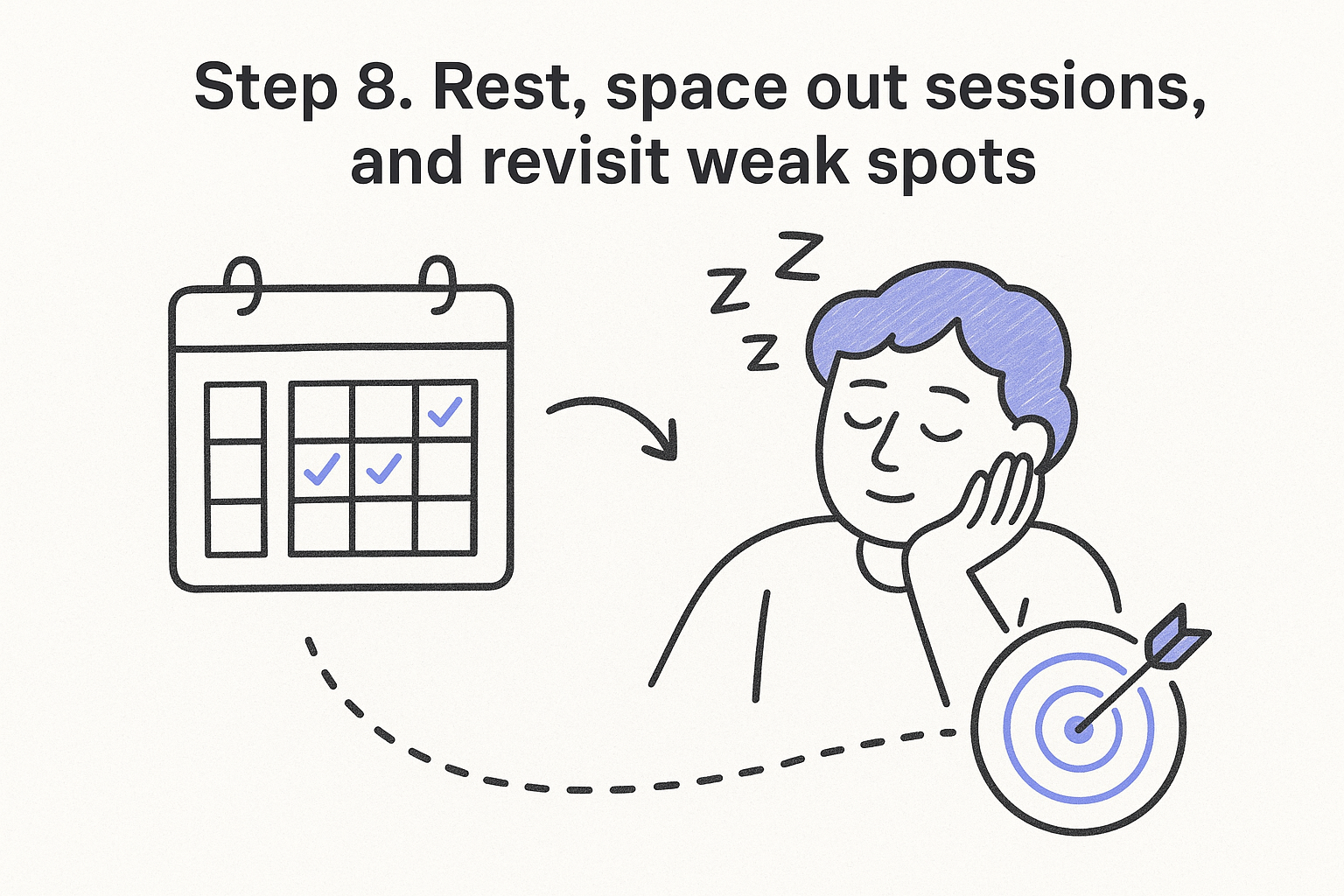 Step 8. Rest, space out sessions, and revisit weak spots

Z Z Z Z